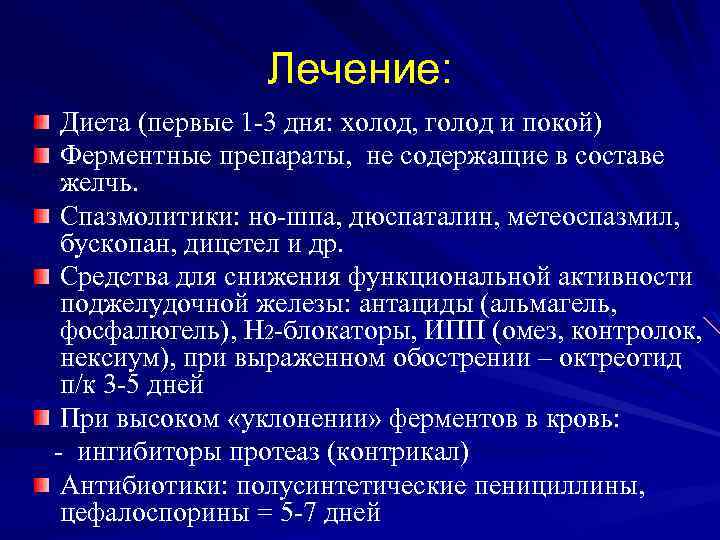 Лечение:

Диета (первые 1-3 дня: холод, голод и покой)

Ферментные препараты, не содержащие в составе желчь.

Спазмолитики: но-шпа, дюспаталин, метеоспазмил, бускопан, дицетел и др.

Средства для снижения функциональной активности поджелудочной железы: антациды (альмагель, фосфалюгель), $H_2$-блокаторы, ИПП (омез, контролок, нексиум), при выраженном обострении – октреотид п/к 3-5 дней

При высоком «уклонении» ферментов в кровь:
- ингибиторы протеаз (контрикал)

Антибиотики: полусинтетические пенициллины, цефалоспорины = 5-7 дней